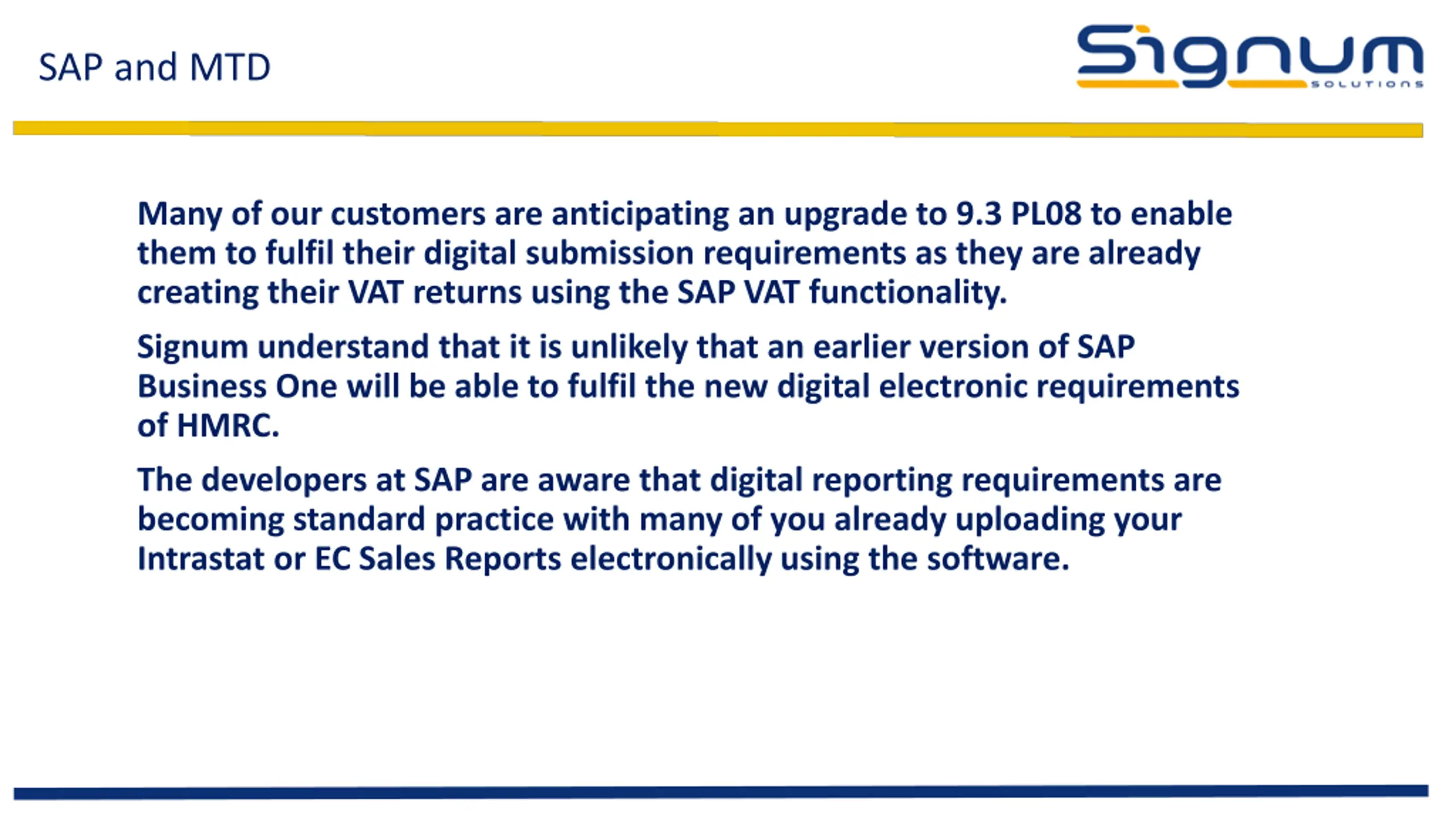 SAP and MTD

Signum SOLUTIONS

Many of our customers are anticipating an upgrade to 9.3 PL08 to enable them to fulfil their digital submission requirements as they are already creating their VAT returns using the SAP VAT functionality.

Signum understand that it is unlikely that an earlier version of SAP Business One will be able to fulfil the new digital electronic requirements of HMRC.

The developers at SAP are aware that digital reporting requirements are becoming standard practice with many of you already uploading your Intrastat or EC Sales Reports electronically using the software.